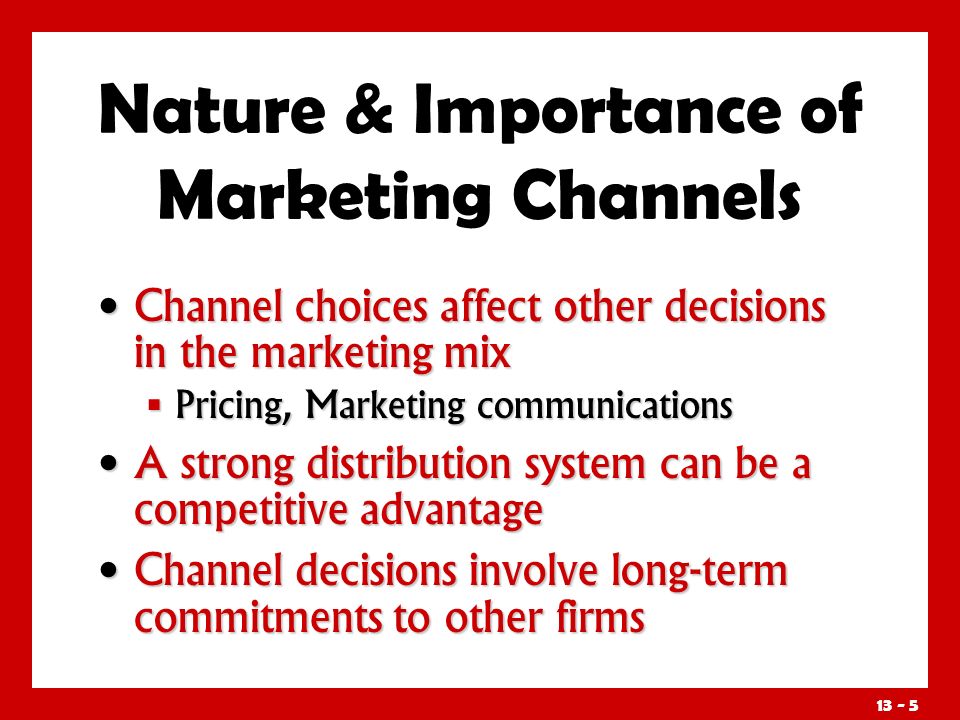 Nature & Importance of Marketing Channels

• Channel choices affect other decisions in the marketing mix
  ▪ Pricing, Marketing communications
• A strong distribution system can be a competitive advantage
• Channel decisions involve long-term commitments to other firms

13 - 5